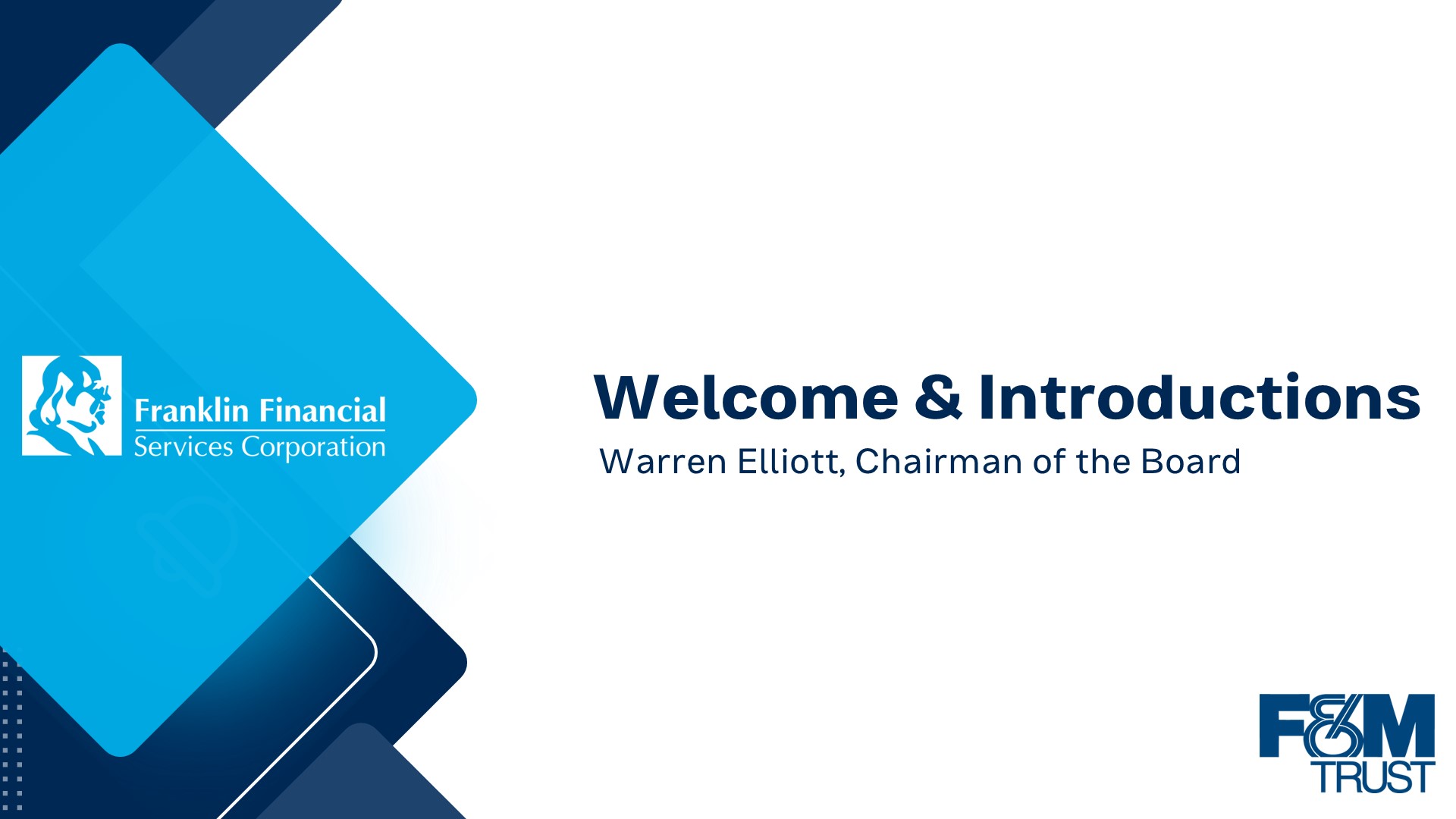 Franklin Financial
Services Corporation

Welcome & Introductions

Warren Elliott, Chairman of the Board

F&M
TRUST